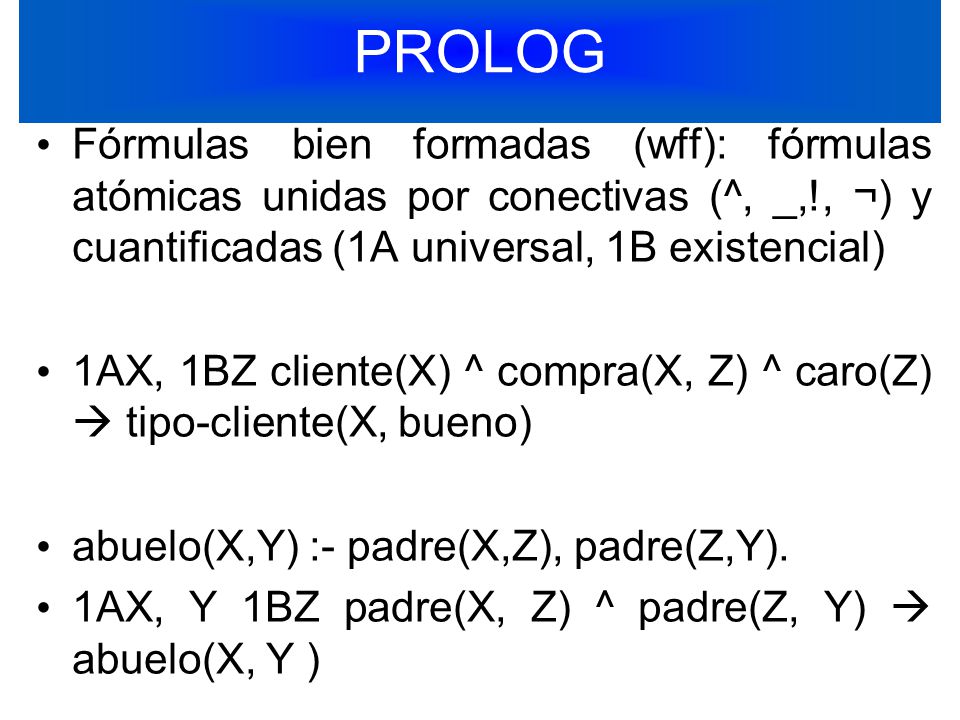 PROLOG

• Fórmulas bien formadas (wff): fórmulas atómicas unidas por conectivas (^, _,!, ¬) y cuantificadas (1A universal, 1B existencial)

• 1AX, 1BZ cliente(X) ^ compra(X, Z) ^ caro(Z) → tipo-cliente(X, bueno)

• abuelo(X,Y) :- padre(X,Z), padre(Z,Y).

• 1AX, Y 1BZ padre(X, Z) ^ padre(Z, Y) → abuelo(X, Y )